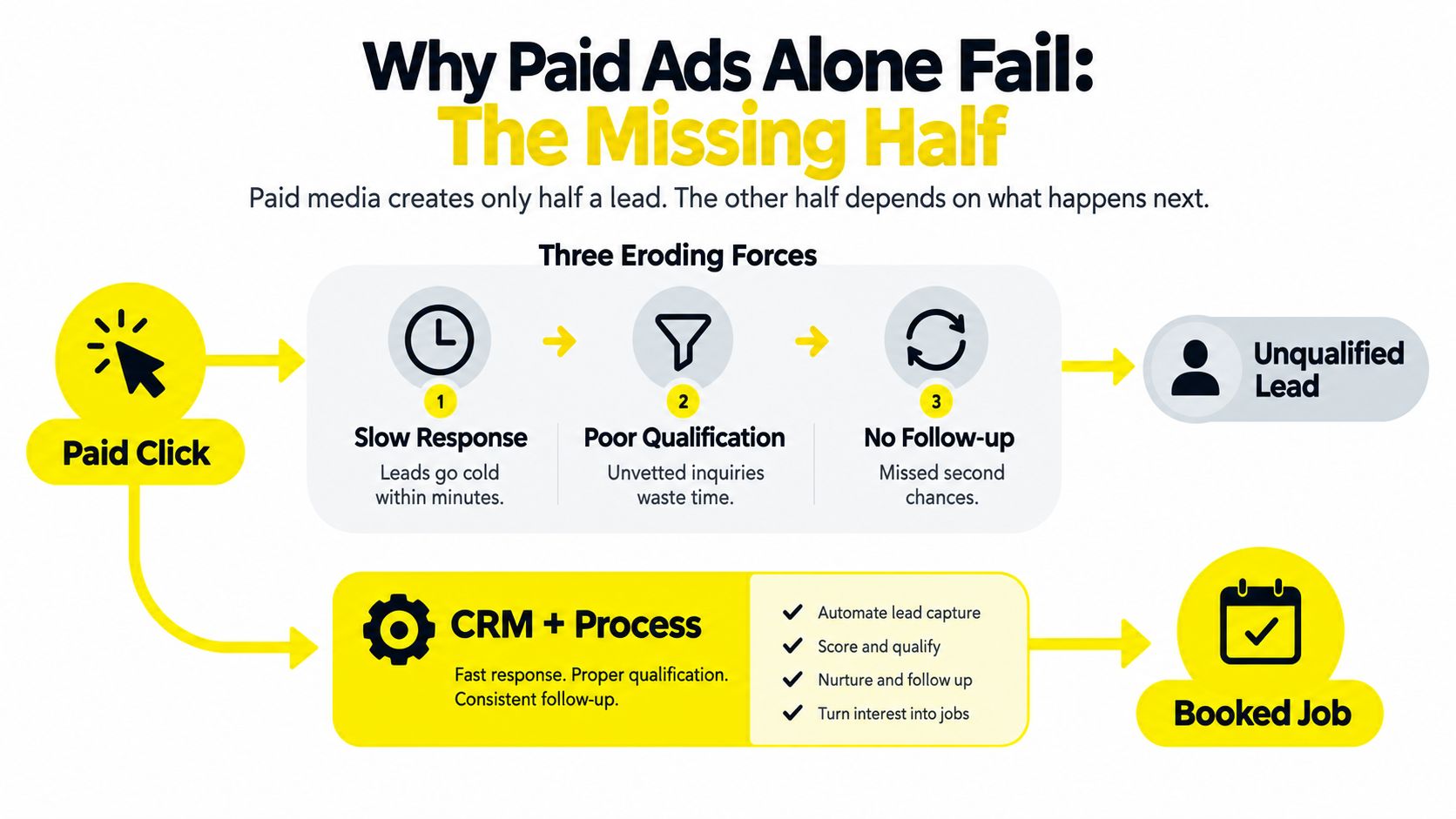 Why Paid Ads Alone Fail:
The Missing Half

Paid media creates only half a lead. The other half depends on what happens next.

Three Eroding Forces

Paid Click

1
Slow Response
Leads go cold within minutes.

2
Poor Qualification
Unvetted inquiries waste time.

3
No Follow-up
Missed second chances.

Unqualified Lead

CRM + Process
Fast response. Proper qualification. Consistent follow-up.

Automate lead capture
Score and qualify
Nurture and follow up
Turn interest into jobs

Booked Job